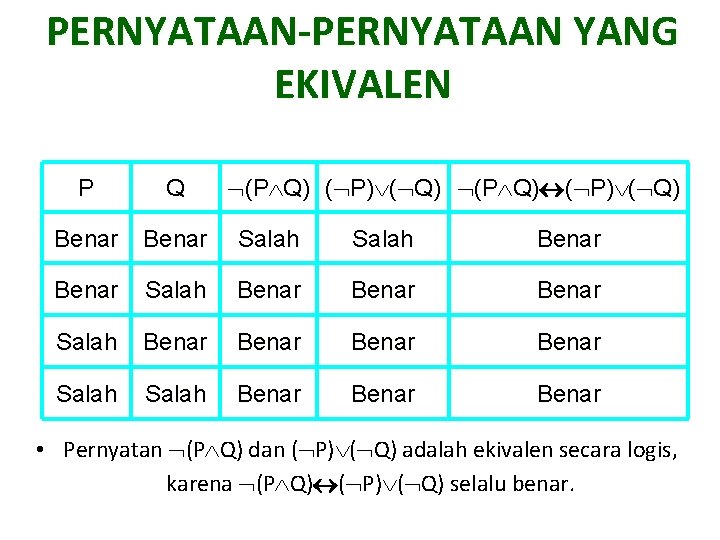 PERNYATAAN-PERNYATAAN YANG EKIVALEN

| P | Q | $\neg(P \wedge Q)$ | $(\neg P) \vee (\neg Q)$ | $\neg(P \wedge Q) \leftrightarrow (\neg P) \vee (\neg Q)$ |
|---|---|---|---|---|
| Benar | Benar | Salah | Salah | Benar |
| Benar | Salah | Benar | Benar | Benar |
| Salah | Benar | Benar | Benar | Benar |
| Salah | Salah | Benar | Benar | Benar |

• Pernyatan $\neg(P \wedge Q)$ dan $(\neg P) \vee (\neg Q)$ adalah ekivalen secara logis, karena $\neg(P \wedge Q) \leftrightarrow (\neg P) \vee (\neg Q)$ selalu benar.